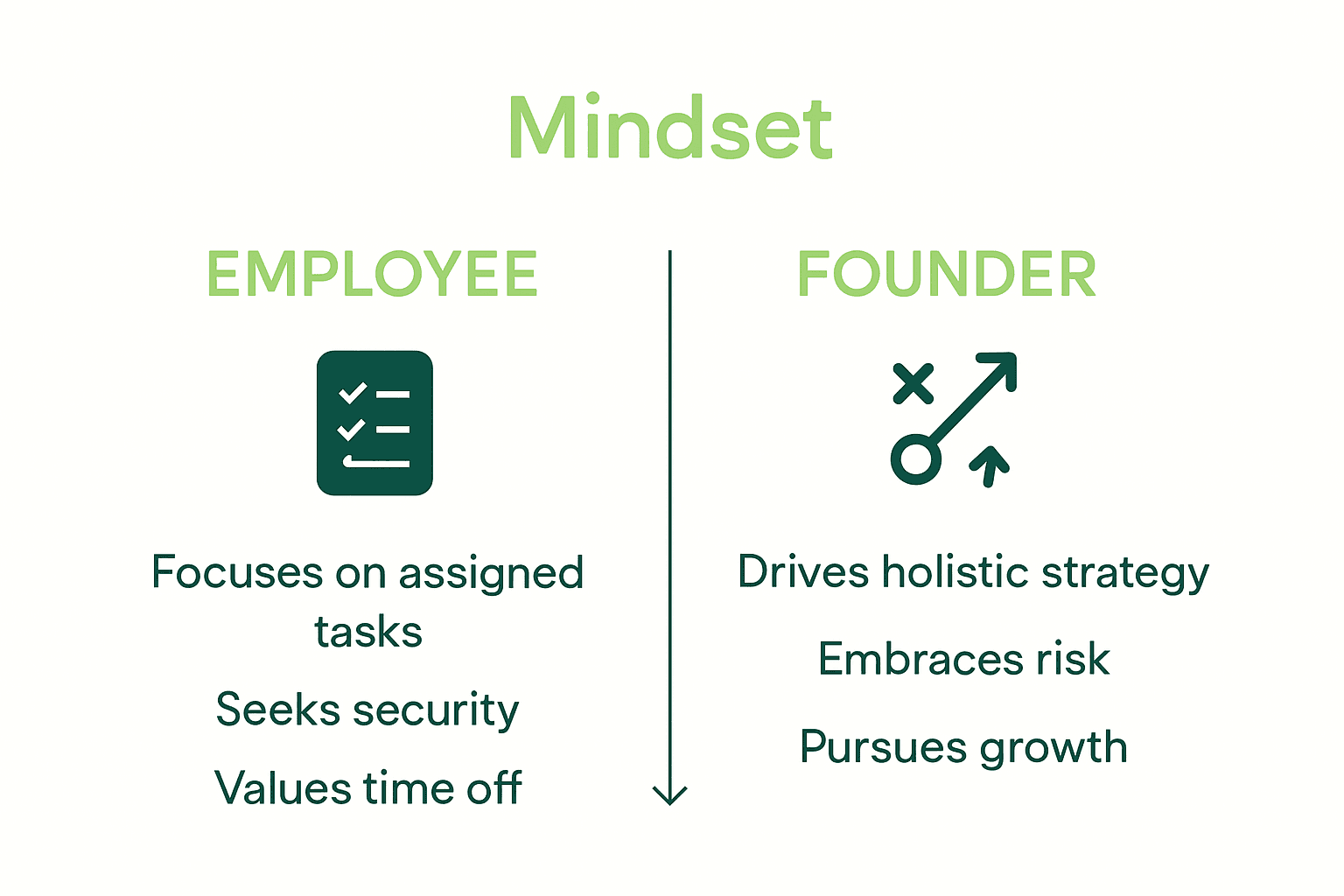 Mindset

EMPLOYEE

Focuses on assigned tasks

Seeks security

Values time off

FOUNDER

Drives holistic strategy

Embraces risk

Pursues growth